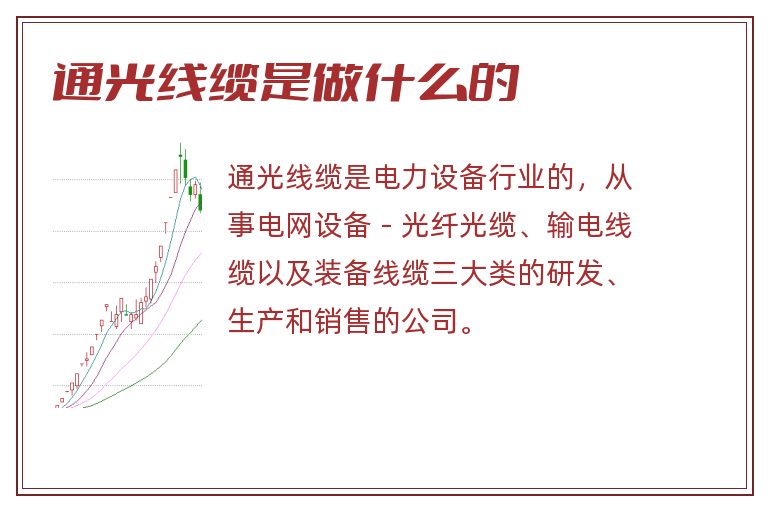 通光线缆是做什么的

通光线缆是电力设备行业的，从事电网设备 - 光纤光缆、输电线缆以及装备线缆三大类的研发、生产和销售的公司。